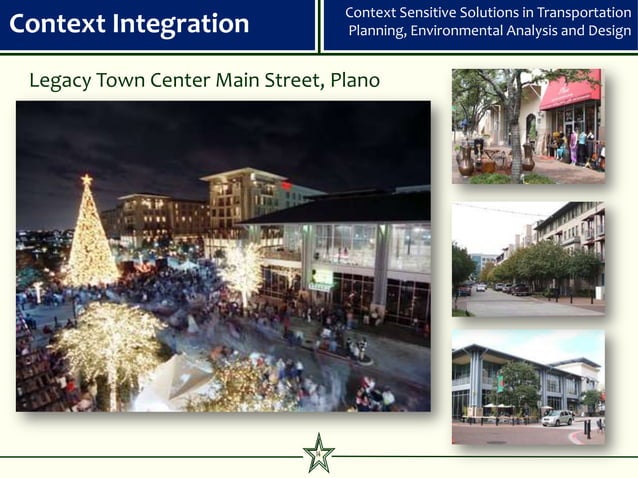 Context Integration

Context Sensitive Solutions in Transportation Planning, Environmental Analysis and Design

Legacy Town Center Main Street, Plano